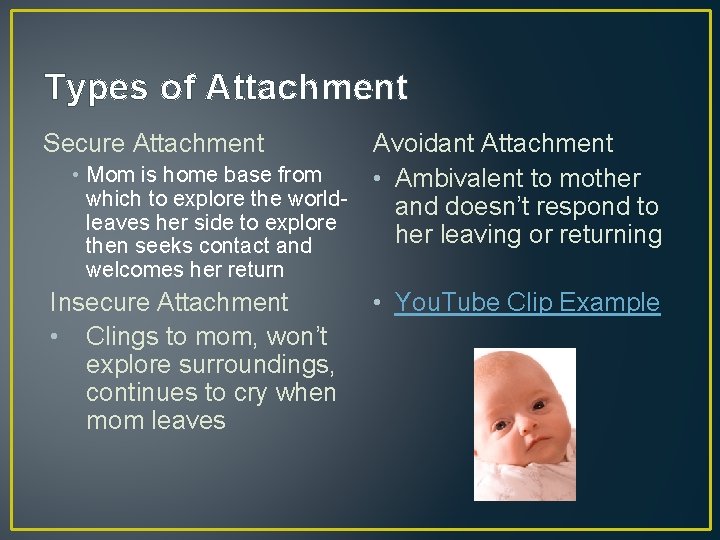 Types of Attachment

Secure Attachment

• Mom is home base from which to explore the world- leaves her side to explore then seeks contact and welcomes her return

Insecure Attachment

• Clings to mom, won't explore surroundings, continues to cry when mom leaves

Avoidant Attachment

• Ambivalent to mother and doesn't respond to her leaving or returning

• YouTube Clip Example